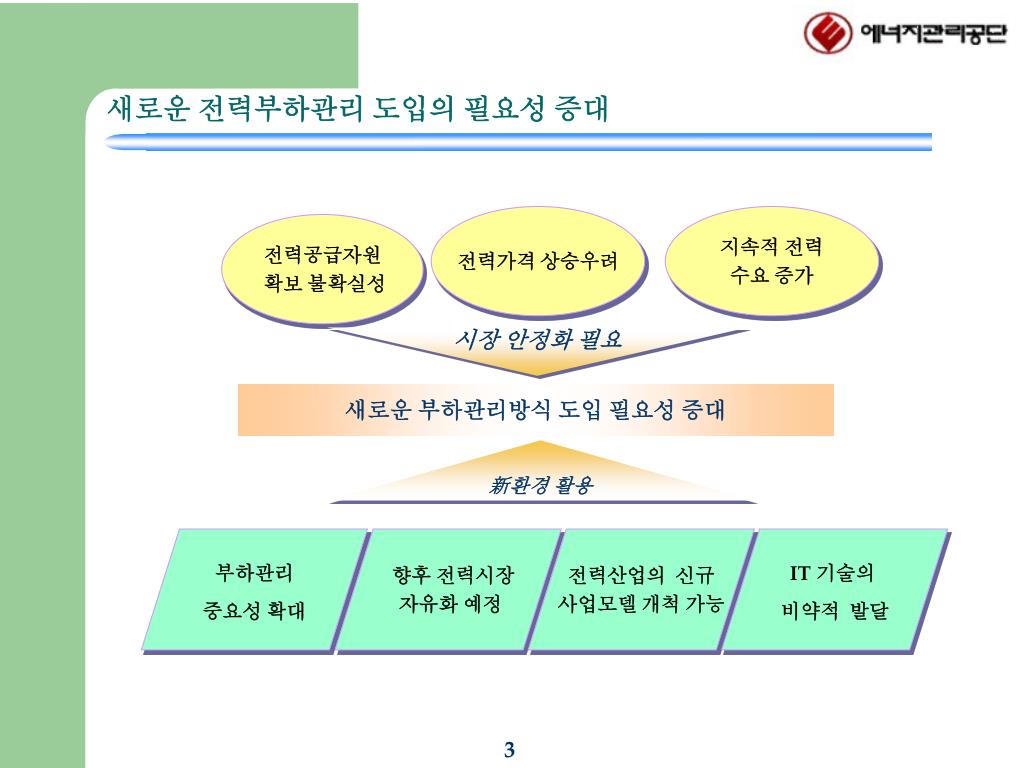 에너지관리공단

새로운 전력부하관리 도입의 필요성 증대

전력공급자원 확보 불확실성

전력가격 상승우려

지속적 전력 수요 증가

시장 안정화 필요

새로운 부하관리방식 도입 필요성 증대

新환경 활용

부하관리 중요성 확대

향후 전력시장 자유화 예정

전력산업의 신규 사업모델 개척 가능

IT 기술의 비약적 발달

3